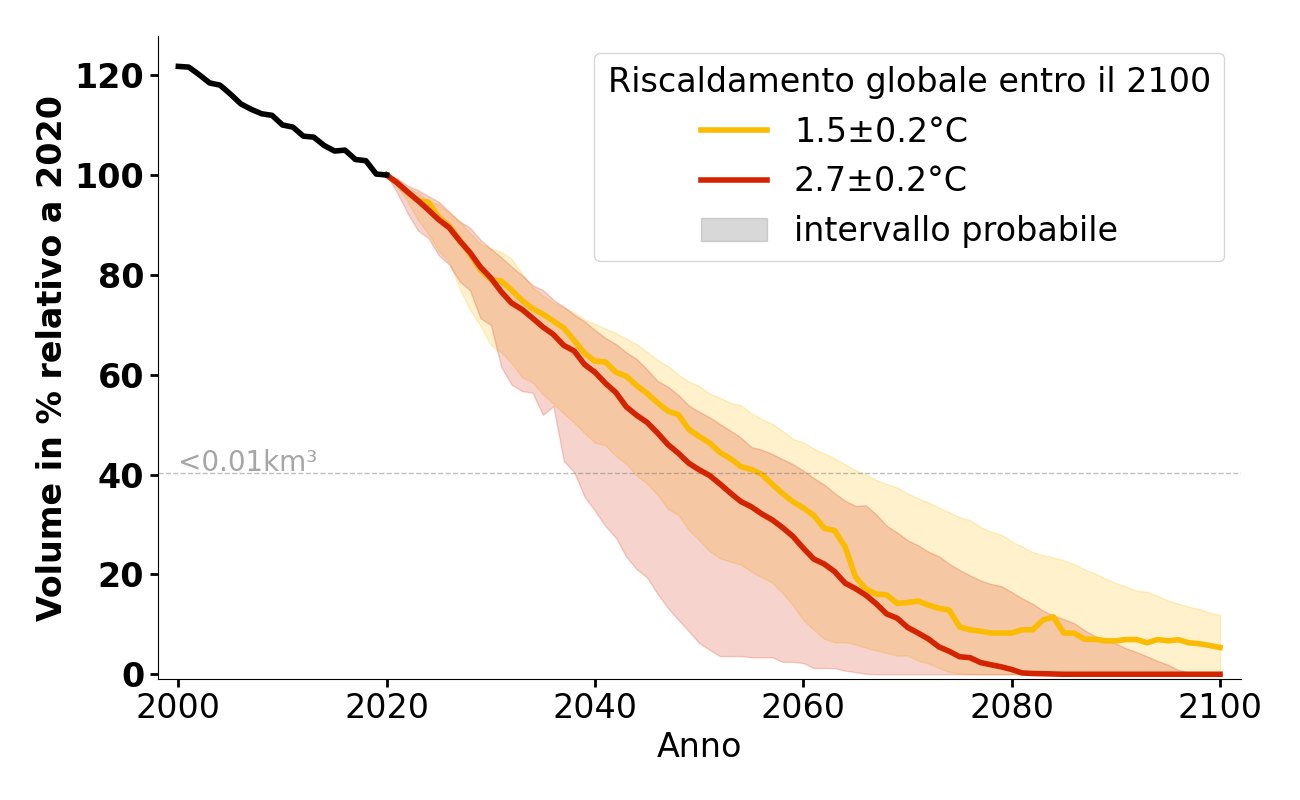 Riscaldamento globale entro il 2100
1.5±0.2°C
2.7±0.2°C
intervallo probabile

Volume in % relativo a 2020

120
100
80
60
40
20
0

<0.01km³

2000
2020
2040
2060
2080
2100
Anno